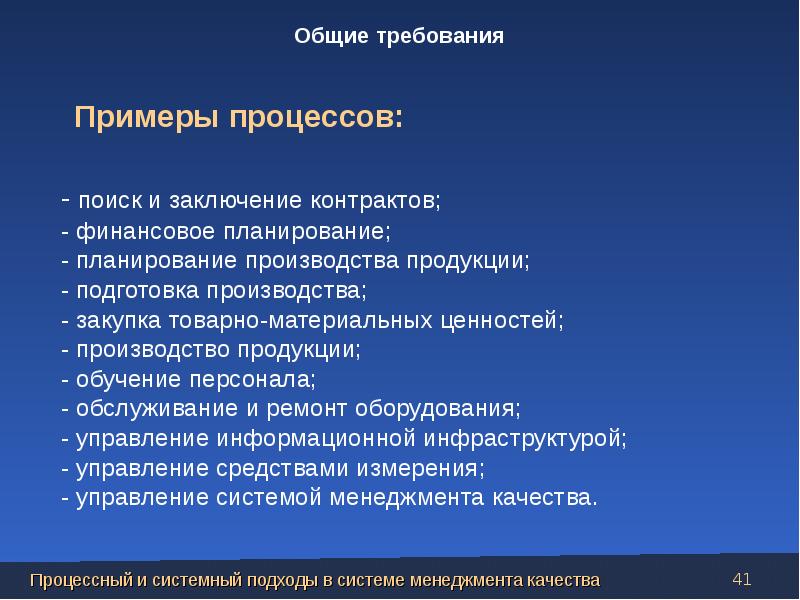 Общие требования

Примеры процессов:

- поиск и заключение контрактов;
- финансовое планирование;
- планирование производства продукции;
- подготовка производства;
- закупка товарно-материальных ценностей;
- производство продукции;
- обучение персонала;
- обслуживание и ремонт оборудования;
- управление информационной инфраструктурой;
- управление средствами измерения;
- управление системой менеджмента качества.

Процессный и системный подходы в системе менеджмента качества

41